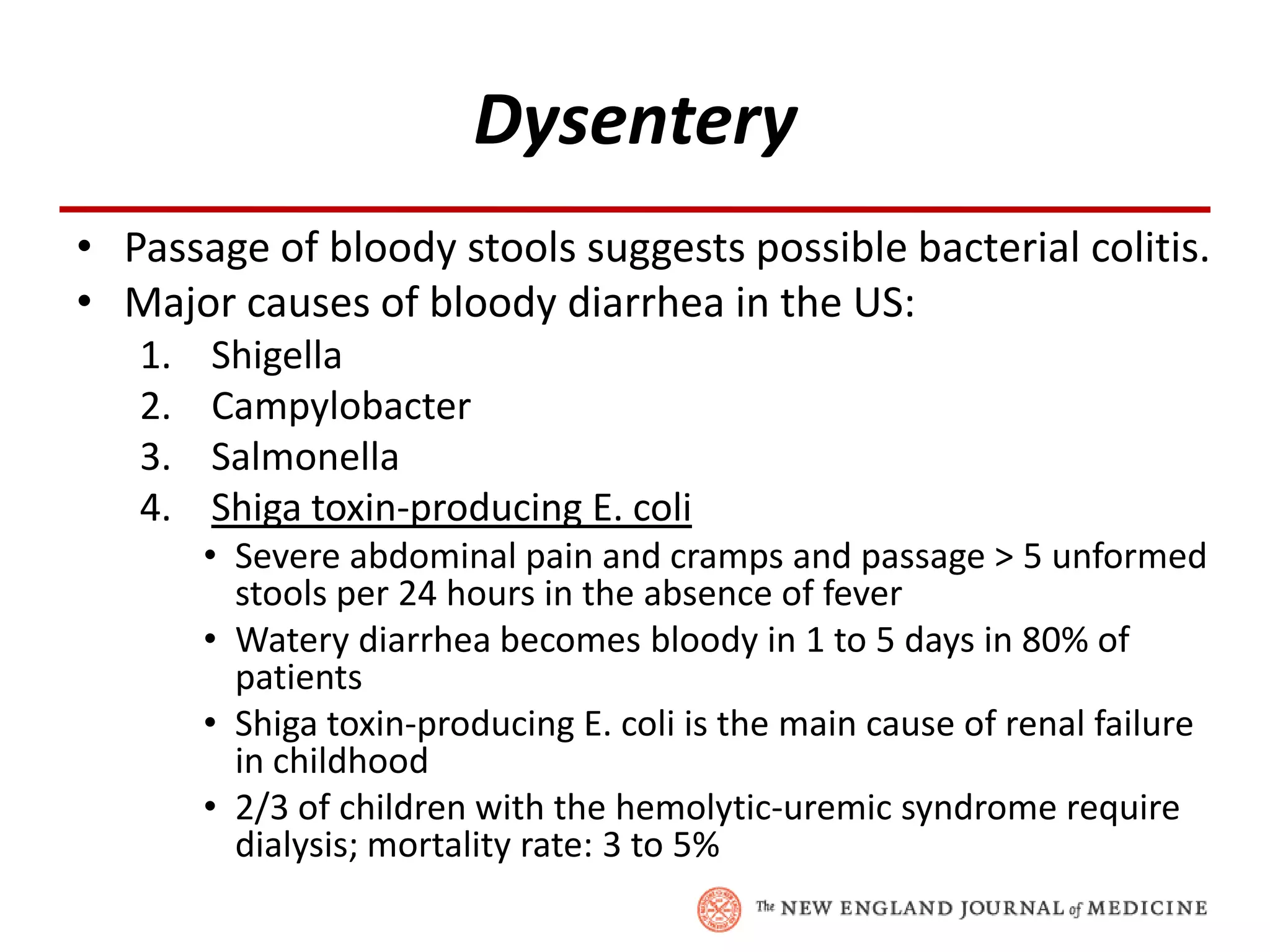 Dysentery

• Passage of bloody stools suggests possible bacterial colitis.
• Major causes of bloody diarrhea in the US:
1. Shigella
2. Campylobacter
3. Salmonella
4. Shiga toxin-producing E. coli
• Severe abdominal pain and cramps and passage > 5 unformed stools per 24 hours in the absence of fever
• Watery diarrhea becomes bloody in 1 to 5 days in 80% of patients
• Shiga toxin-producing E. coli is the main cause of renal failure in childhood
• 2/3 of children with the hemolytic-uremic syndrome require dialysis; mortality rate: 3 to 5%

The NEW ENGLAND JOURNAL of MEDICINE